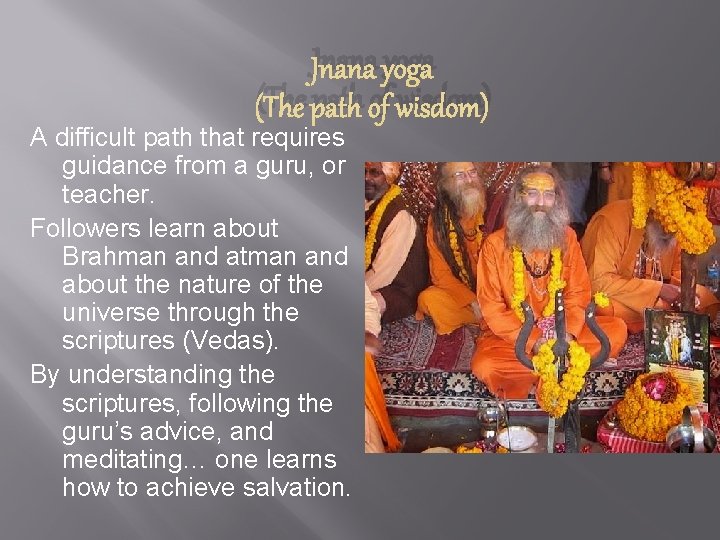 Jnana yoga
(The path of wisdom)

A difficult path that requires guidance from a guru, or teacher.

Followers learn about Brahman and atman and about the nature of the universe through the scriptures (Vedas).

By understanding the scriptures, following the guru's advice, and meditating… one learns how to achieve salvation.